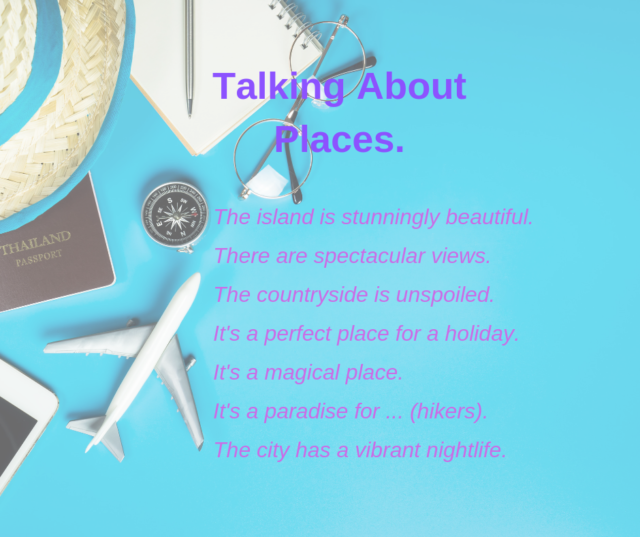 THAILAND
PASSPORT

Talking About Places.

The island is stunningly beautiful.

There are spectacular views.

The countryside is unspoiled.

It's a perfect place for a holiday.

It's a magical place.

It's a paradise for ... (hikers).

The city has a vibrant nightlife.